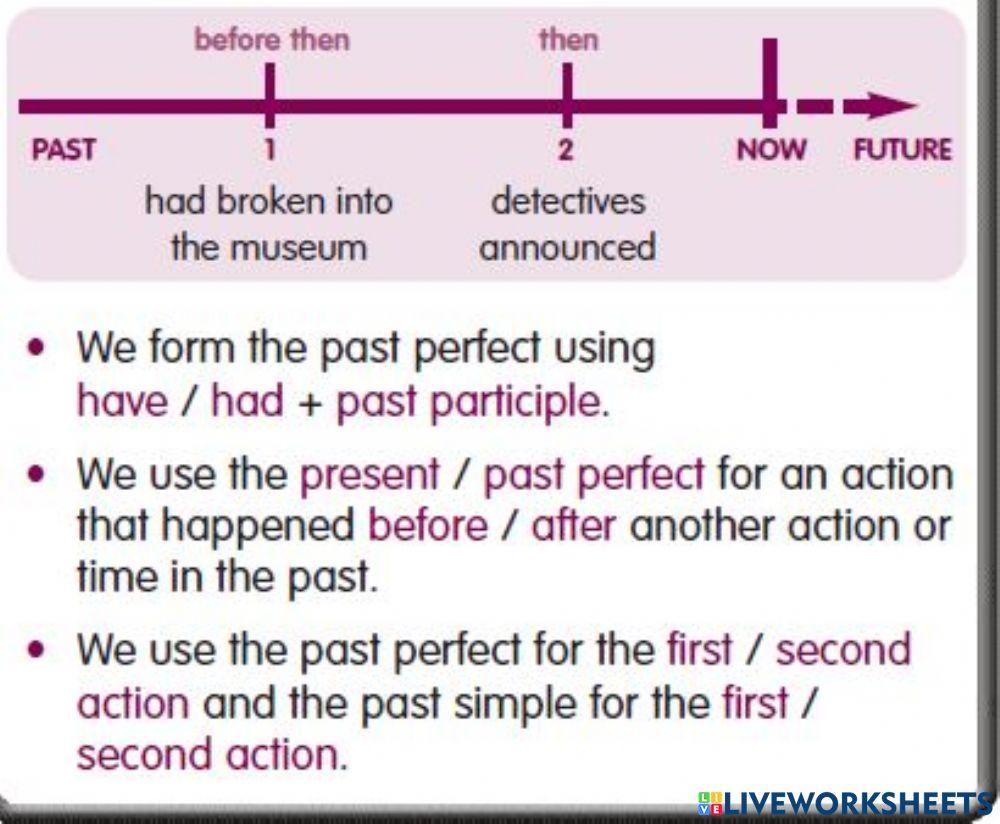 before then

then

PAST

1

2

NOW

FUTURE

had broken into the museum

detectives announced

• We form the past perfect using have / had + past participle.

• We use the present / past perfect for an action that happened before / after another action or time in the past.

• We use the past perfect for the first / second action and the past simple for the first / second action.

LIVEWORKSHEETS